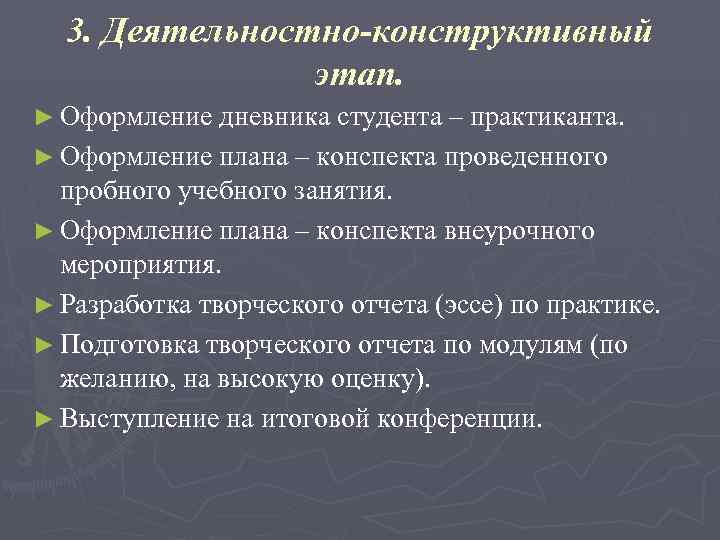 3. Деятельностно-конструктивный этап.

► Оформление дневника студента – практиканта.

► Оформление плана – конспекта проведенного пробного учебного занятия.

► Оформление плана – конспекта внеурочного мероприятия.

► Разработка творческого отчета (эссе) по практике.

► Подготовка творческого отчета по модулям (по желанию, на высокую оценку).

► Выступление на итоговой конференции.